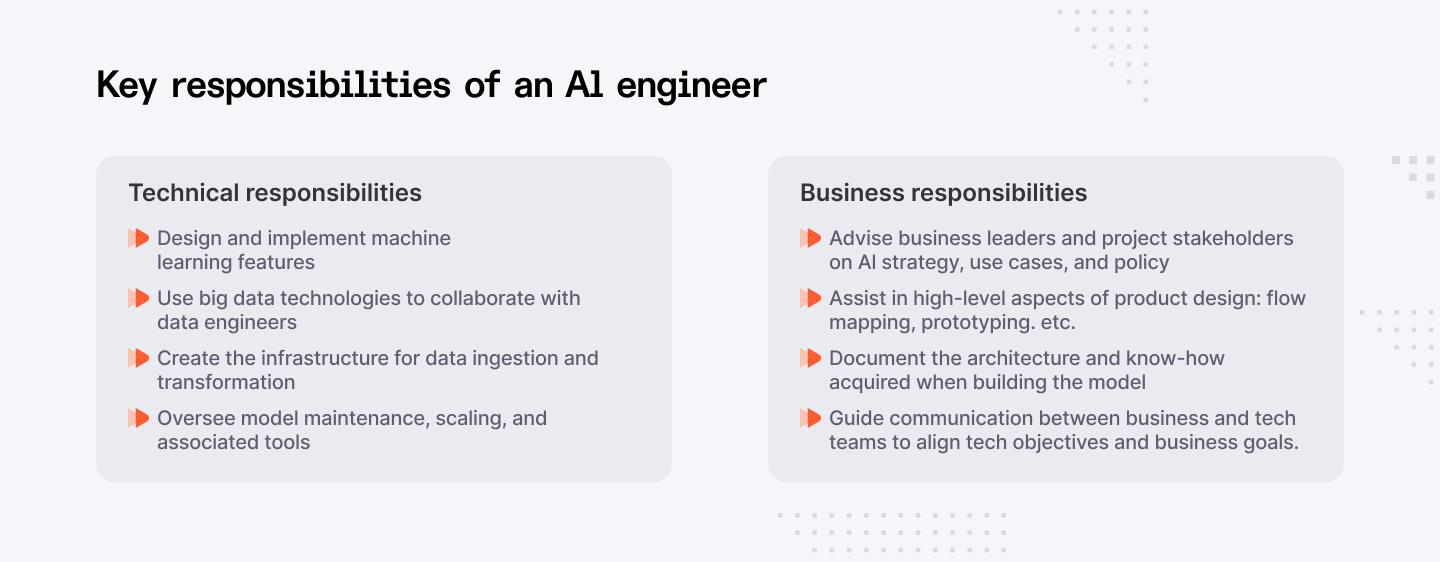 Key responsibilities of an AI engineer

Technical responsibilities

Design and implement machine learning features

Use big data technologies to collaborate with data engineers

Create the infrastructure for data ingestion and transformation

Oversee model maintenance, scaling, and associated tools

Business responsibilities

Advise business leaders and project stakeholders on AI strategy, use cases, and policy

Assist in high-level aspects of product design: flow mapping, prototyping. etc.

Document the architecture and know-how acquired when building the model

Guide communication between business and tech teams to align tech objectives and business goals.